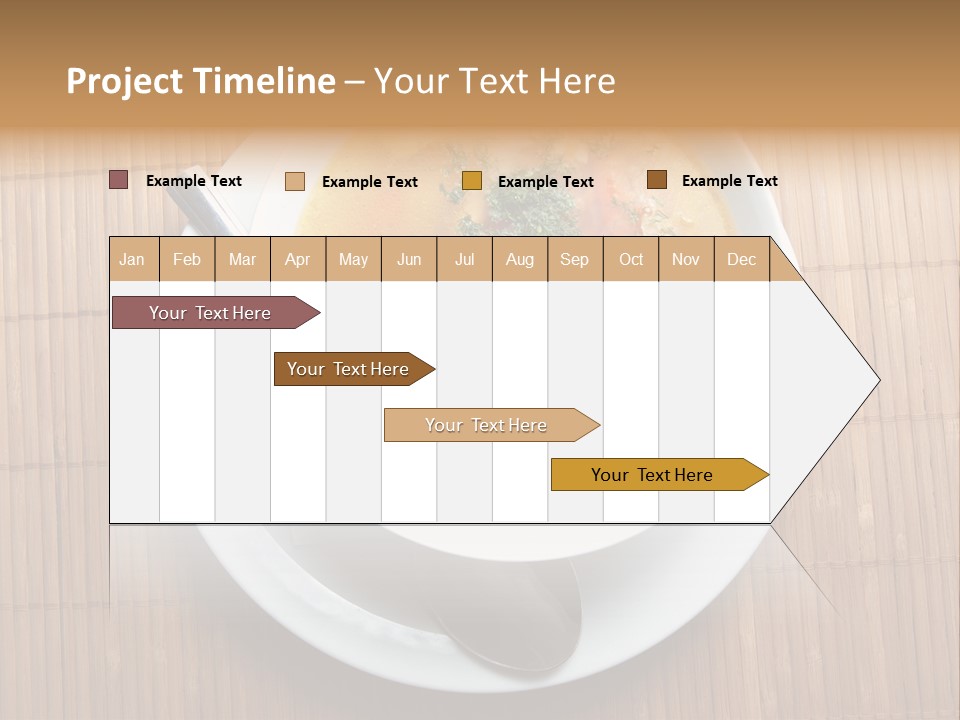 Project Timeline – Your Text Here

Example Text Example Text Example Text Example Text

| Jan | Feb | Mar | Apr | May | Jun | Jul | Aug | Sep | Oct | Nov | Dec |
|---|---|---|---|---|---|---|---|---|---|---|---|

Your Text Here

Your Text Here

Your Text Here

Your Text Here